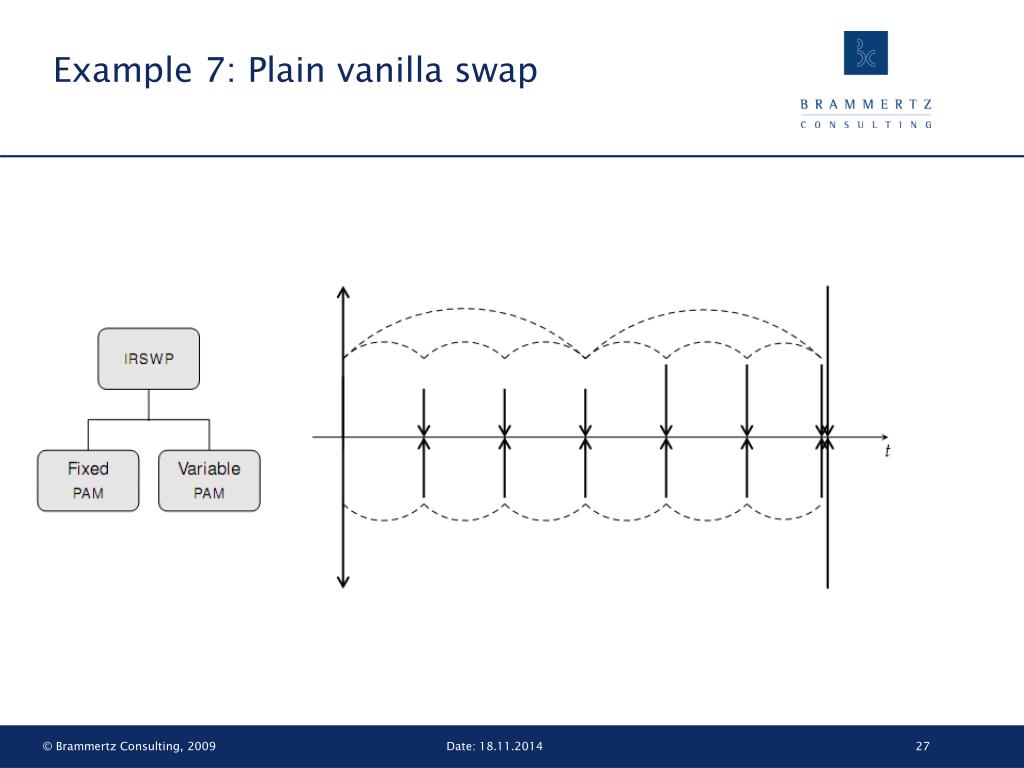 Example 7: Plain vanilla swap

BRAMMERTZ
CONSULTING

IRSWP

Fixed
PAM

Variable
PAM

t

© Brammertz Consulting, 2009

Date: 18.11.2014

27